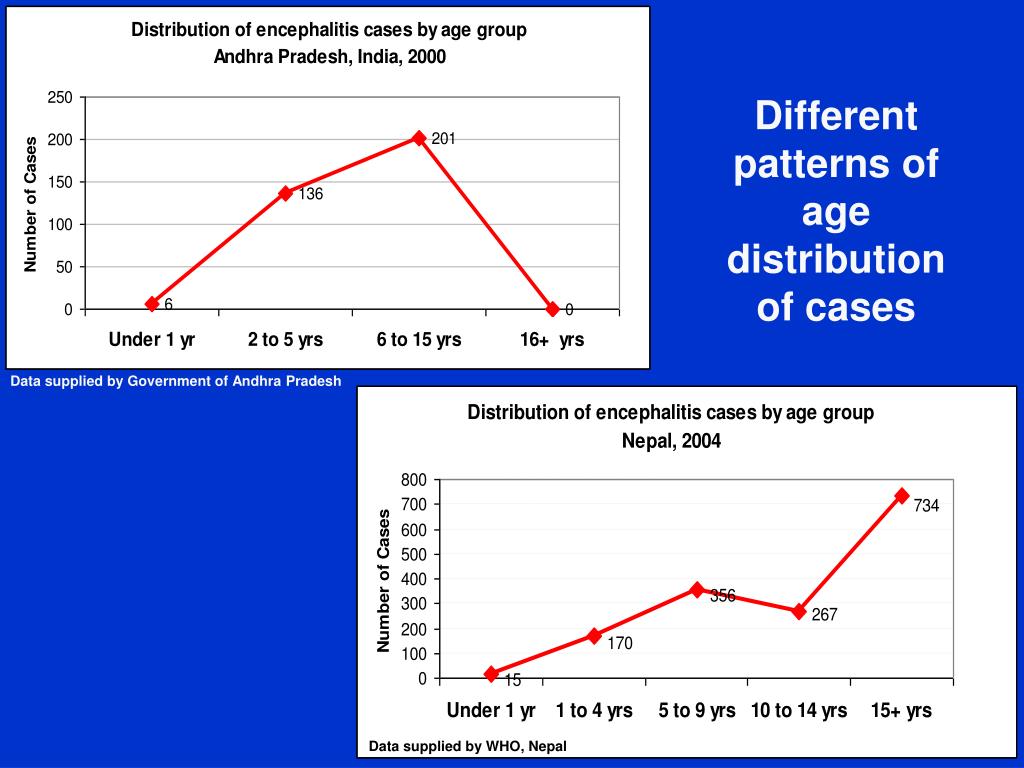 Distribution of encephalitis cases by age group
Andhra Pradesh, India, 2000

Number of Cases

250
200
150
100
50
0

6
136
201
0

Under 1 yr
2 to 5 yrs
6 to 15 yrs
16+ yrs

Data supplied by Government of Andhra Pradesh

Different patterns of age distribution of cases

Distribution of encephalitis cases by age group
Nepal, 2004

Number of Cases

800
700
600
500
400
300
200
100
0

15
170
356
267
734

Under 1 yr
1 to 4 yrs
5 to 9 yrs
10 to 14 yrs
15+ yrs

Data supplied by WHO, Nepal